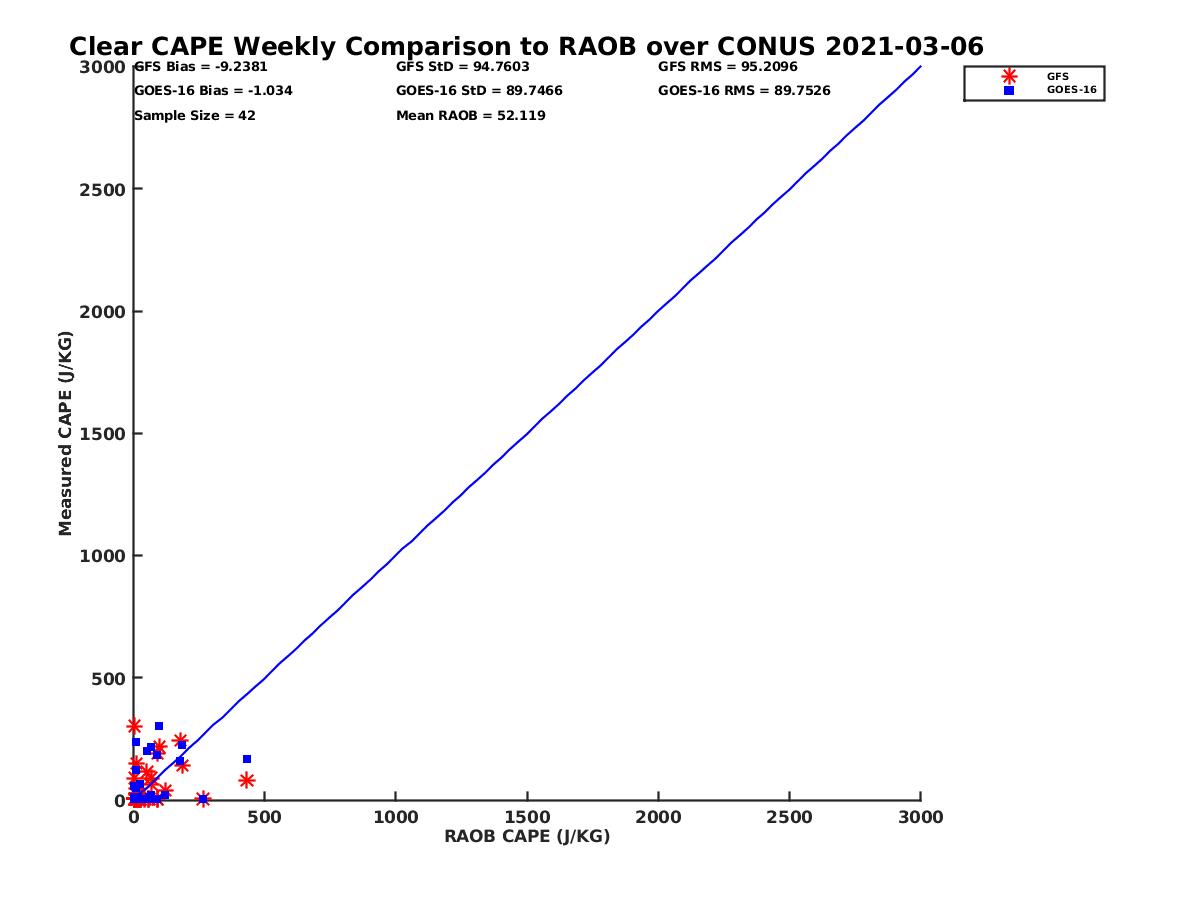 Clear CAPE Weekly Comparison to RAOB over CONUS 2021-03-06

GFS Bias = -9.2381
GOES-16 Bias = -1.034
Sample Size = 42

GFS StD = 94.7603
GOES-16 StD = 89.7466
Mean RAOB = 52.119

GFS RMS = 95.2096
GOES-16 RMS = 89.7526

GFS
GOES-16

Measured CAPE (J/KG)

3000
2500
2000
1500
1000
500
0

0
500
1000
1500
2000
2500
3000

RAOB CAPE (J/KG)